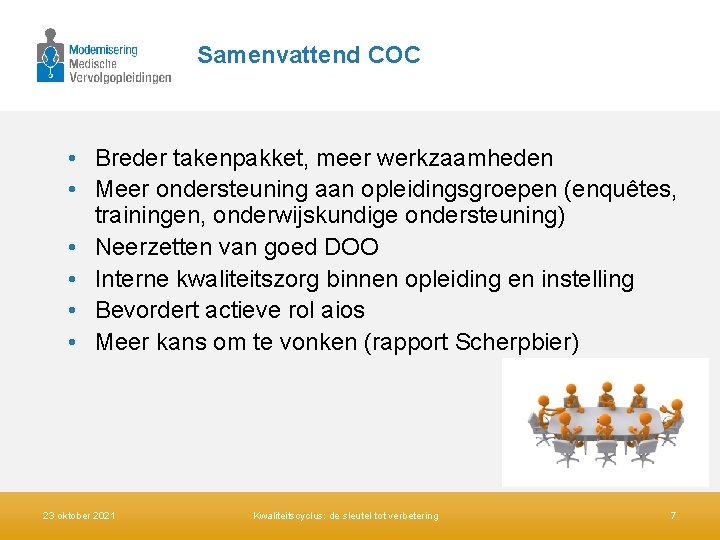 Modernisering
Medische
Vervolgopleidingen

Samenvattend COC

• Breder takenpakket, meer werkzaamheden
• Meer ondersteuning aan opleidingsgroepen (enquêtes, trainingen, onderwijskundige ondersteuning)
• Neerzetten van goed DOO
• Interne kwaliteitszorg binnen opleiding en instelling
• Bevordert actieve rol aios
• Meer kans om te vonken (rapport Scherpbier)

23 oktober 2021
Kwaliteitscyclus: de sleutel tot verbetering
7